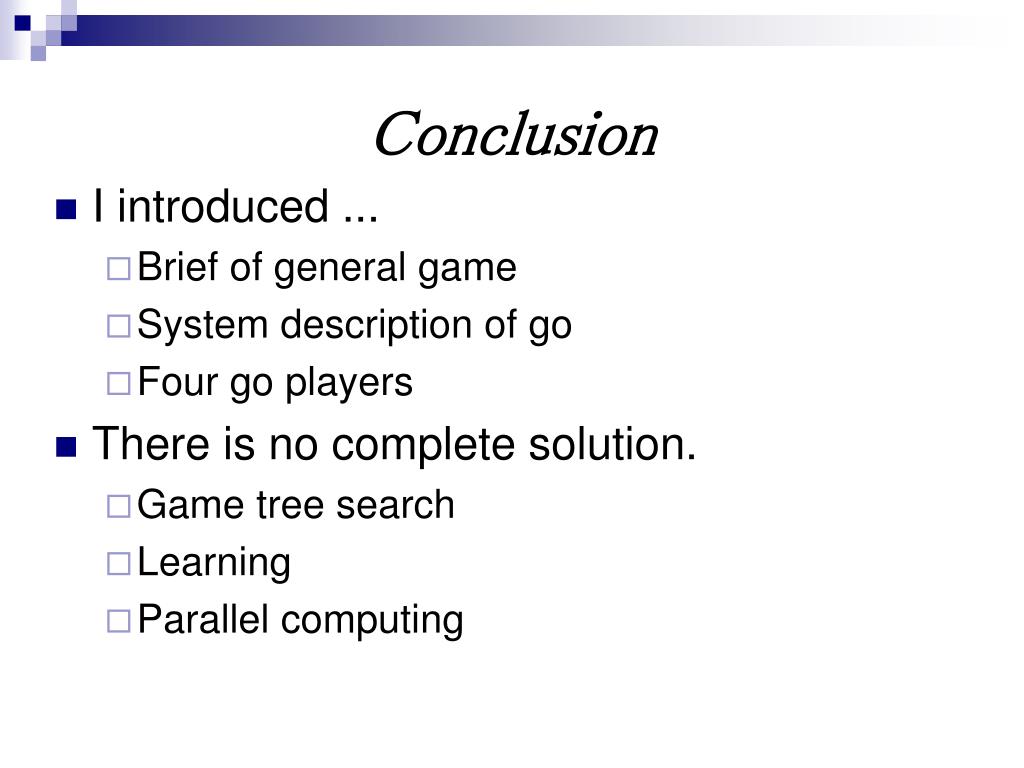 Conclusion

I introduced ...

Brief of general game

System description of go

Four go players

There is no complete solution.

Game tree search

Learning

Parallel computing